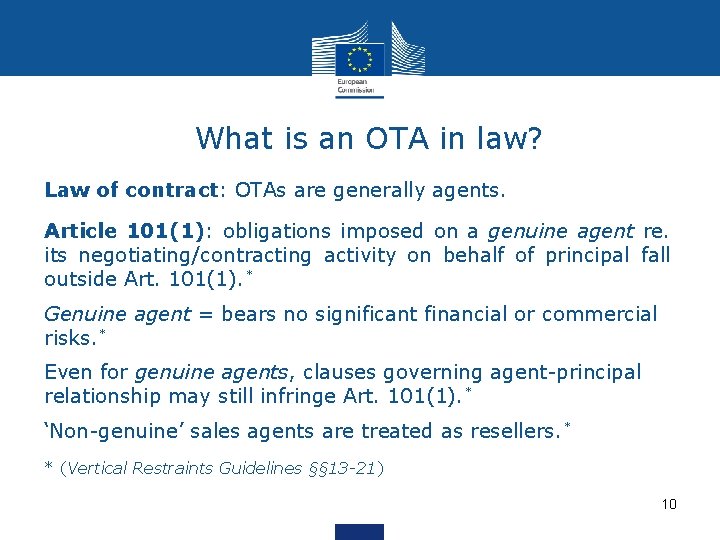 European Commission

What is an OTA in law?

Law of contract: OTAs are generally agents.

Article 101(1): obligations imposed on a genuine agent re. its negotiating/contracting activity on behalf of principal fall outside Art. 101(1).$^{*}$

Genuine agent = bears no significant financial or commercial risks.$^{*}$

Even for genuine agents, clauses governing agent-principal relationship may still infringe Art. 101(1).$^{*}$

'Non-genuine' sales agents are treated as resellers.$^{*}$

* (Vertical Restraints Guidelines §§13-21)

10